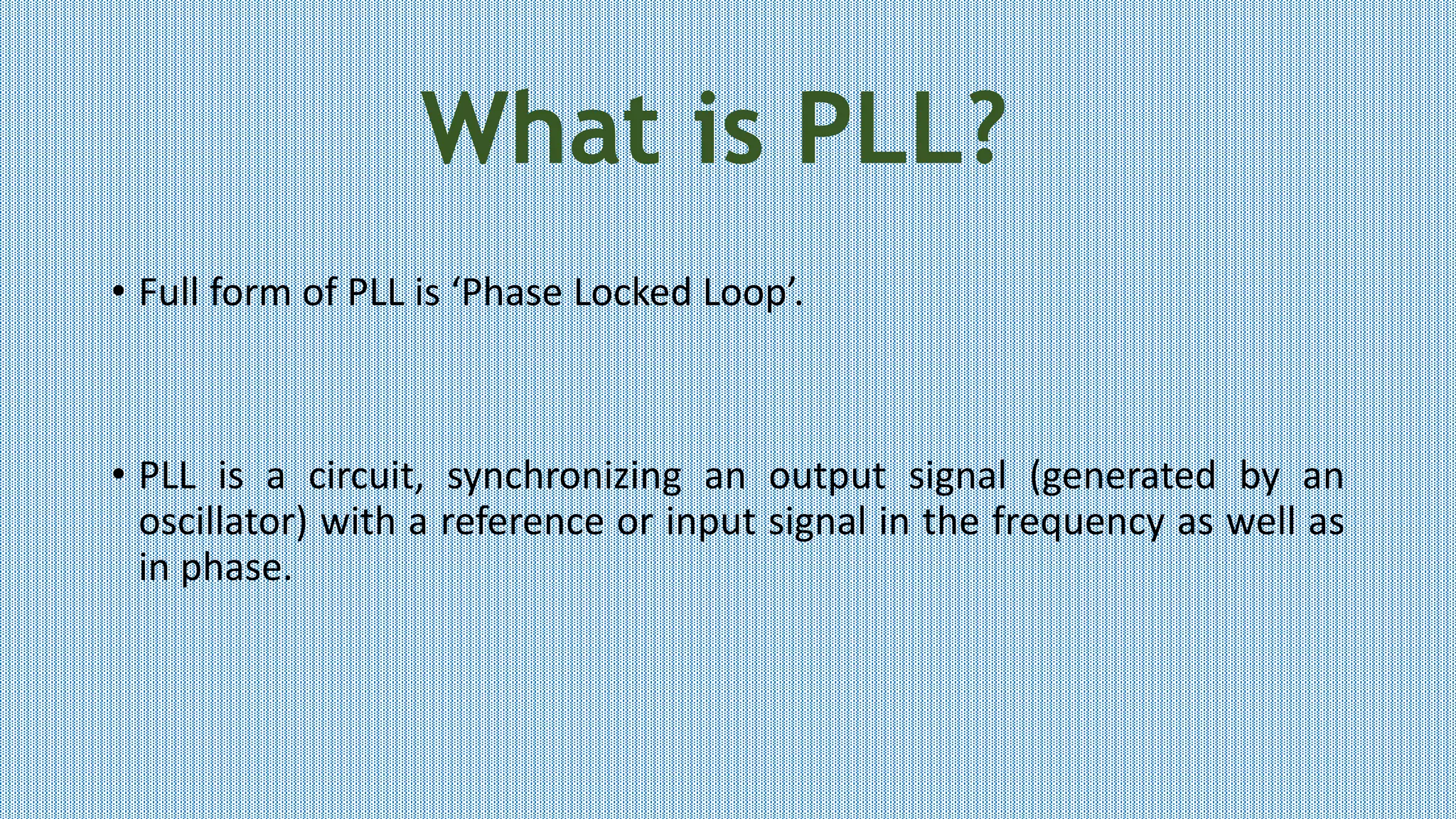 What is PLL?

• Full form of PLL is ‘Phase Locked Loop’.

• PLL is a circuit, synchronizing an output signal (generated by an oscillator) with a reference or input signal in the frequency as well as in phase.